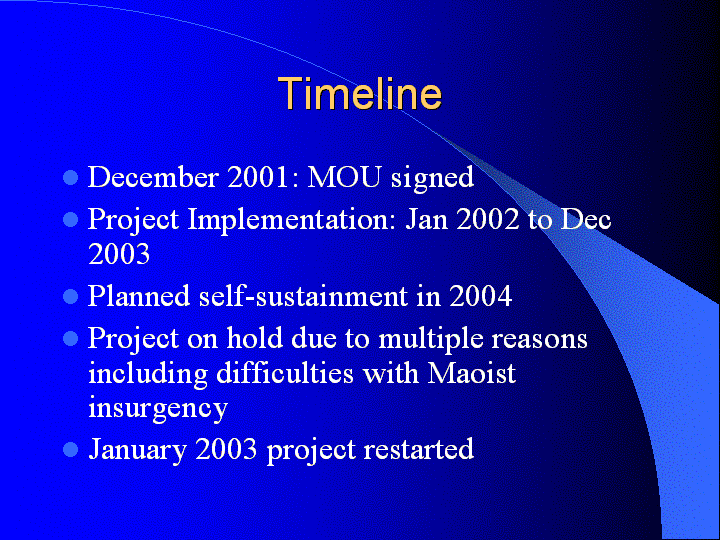 Timeline

- December 2001: MOU signed
- Project Implementation: Jan 2002 to Dec 2003
- Planned self-sustainment in 2004
- Project on hold due to multiple reasons including difficulties with Maoist insurgency
- January 2003 project restarted